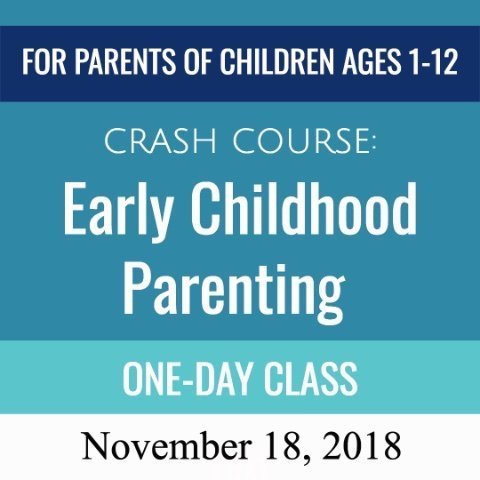 FOR PARENTS OF CHILDREN AGES 1-12

CRASH COURSE:

Early Childhood Parenting

ONE-DAY CLASS

November 18, 2018